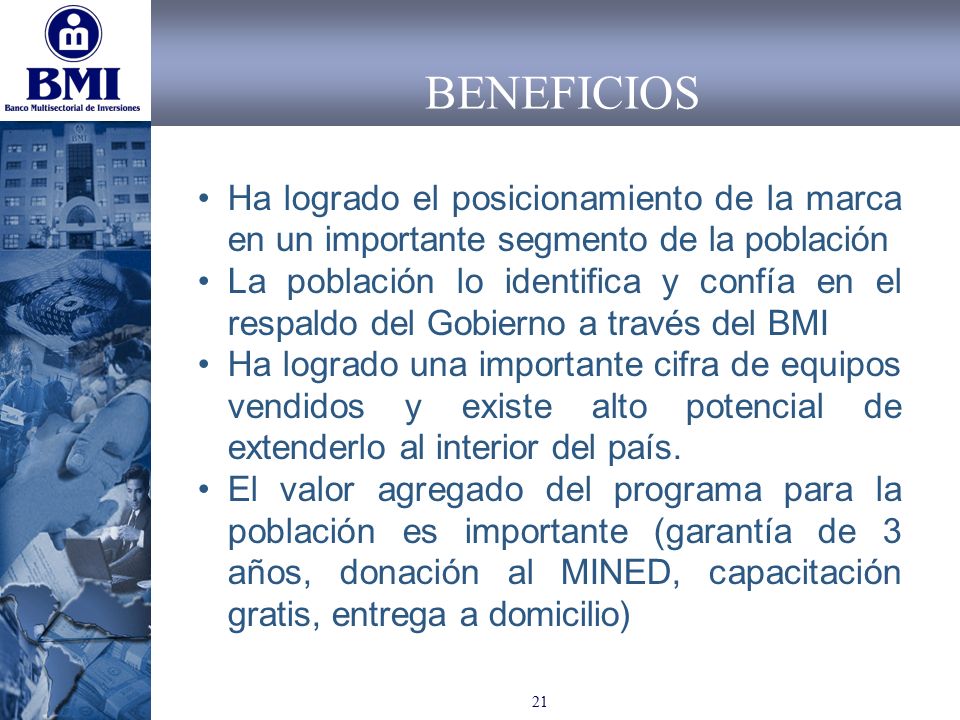 BMI
Banco Multisectorial de Inversiones

BENEFICIOS

• Ha logrado el posicionamiento de la marca en un importante segmento de la población
• La población lo identifica y confía en el respaldo del Gobierno a través del BMI
• Ha logrado una importante cifra de equipos vendidos y existe alto potencial de extenderlo al interior del país.
• El valor agregado del programa para la población es importante (garantía de 3 años, donación al MINED, capacitación gratis, entrega a domicilio)

21